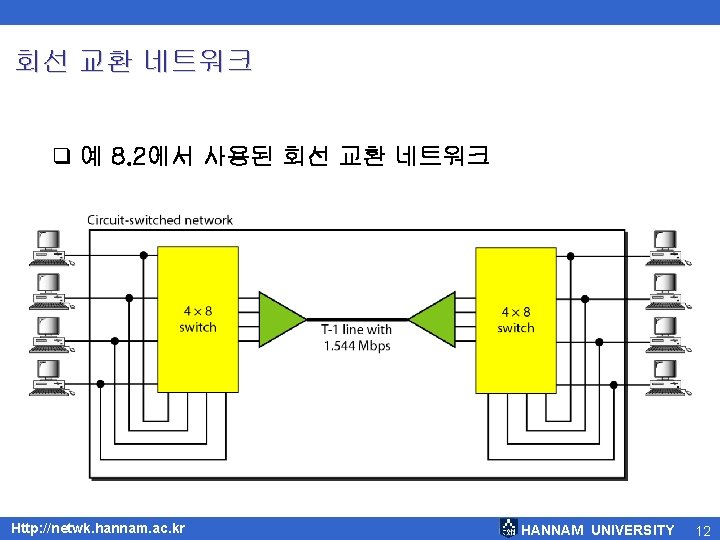 회선 교환 네트워크

❑ 예 8.2에서 사용된 회선 교환 네트워크

Circuit-switched network

4 × 8 switch

T-1 line with 1.544 Mbps

4 × 8 switch

Http://netwk.hannam.ac.kr

HANNAM UNIVERSITY

12